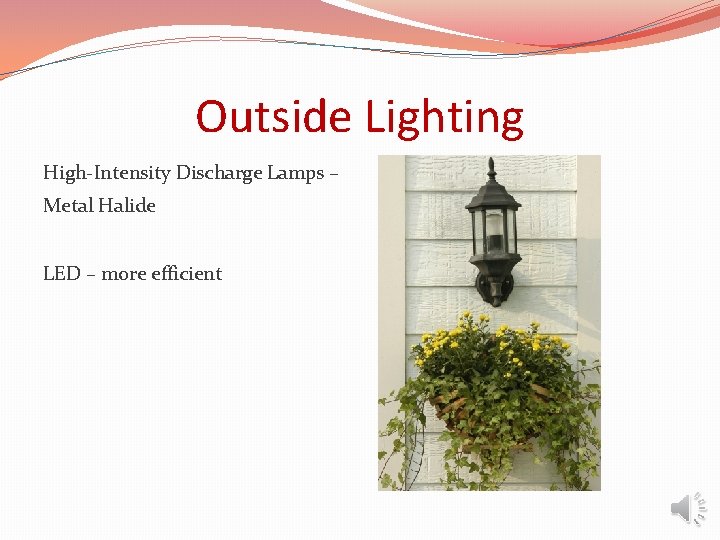 Outside Lighting

High-Intensity Discharge Lamps – Metal Halide

LED – more efficient